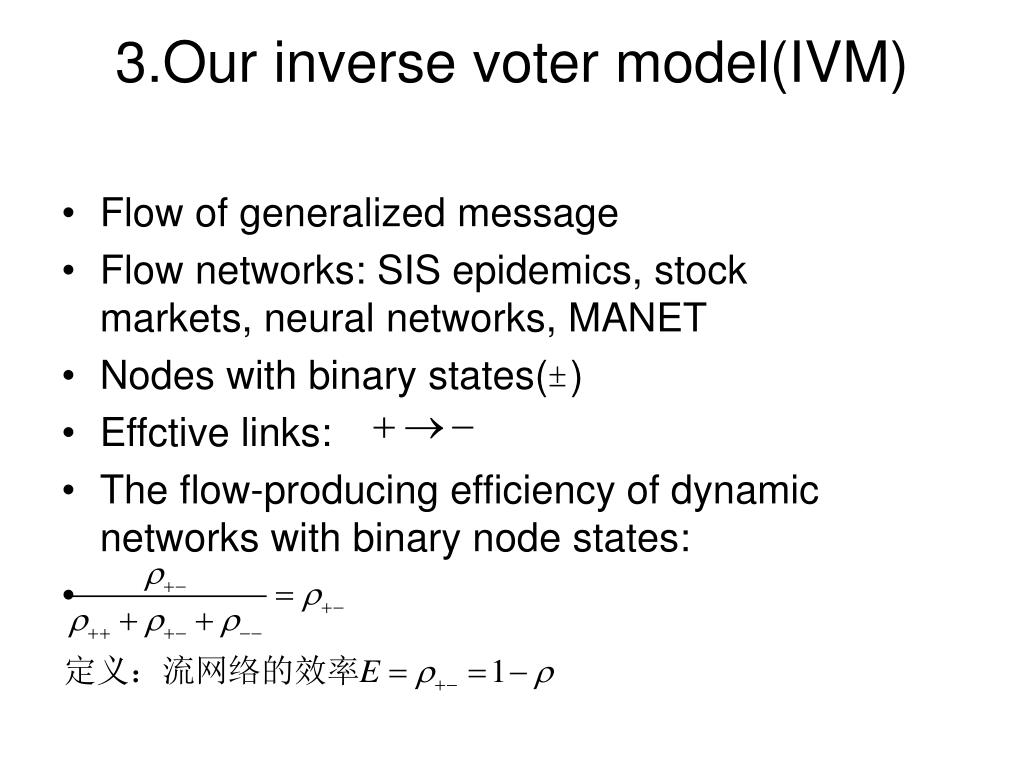 3.Our inverse voter model(IVM)

• Flow of generalized message
• Flow networks: SIS epidemics, stock markets, neural networks, MANET
• Nodes with binary states($\pm$)
• Effctive links: $+ \rightarrow -$
• The flow-producing efficiency of dynamic networks with binary node states:
• $\frac{\rho_{+-}}{\rho_{++} + \rho_{+-} + \rho_{--}} = \rho_{+-}$

定义：流网络的效率$E = \rho_{+-} = 1 - \rho$